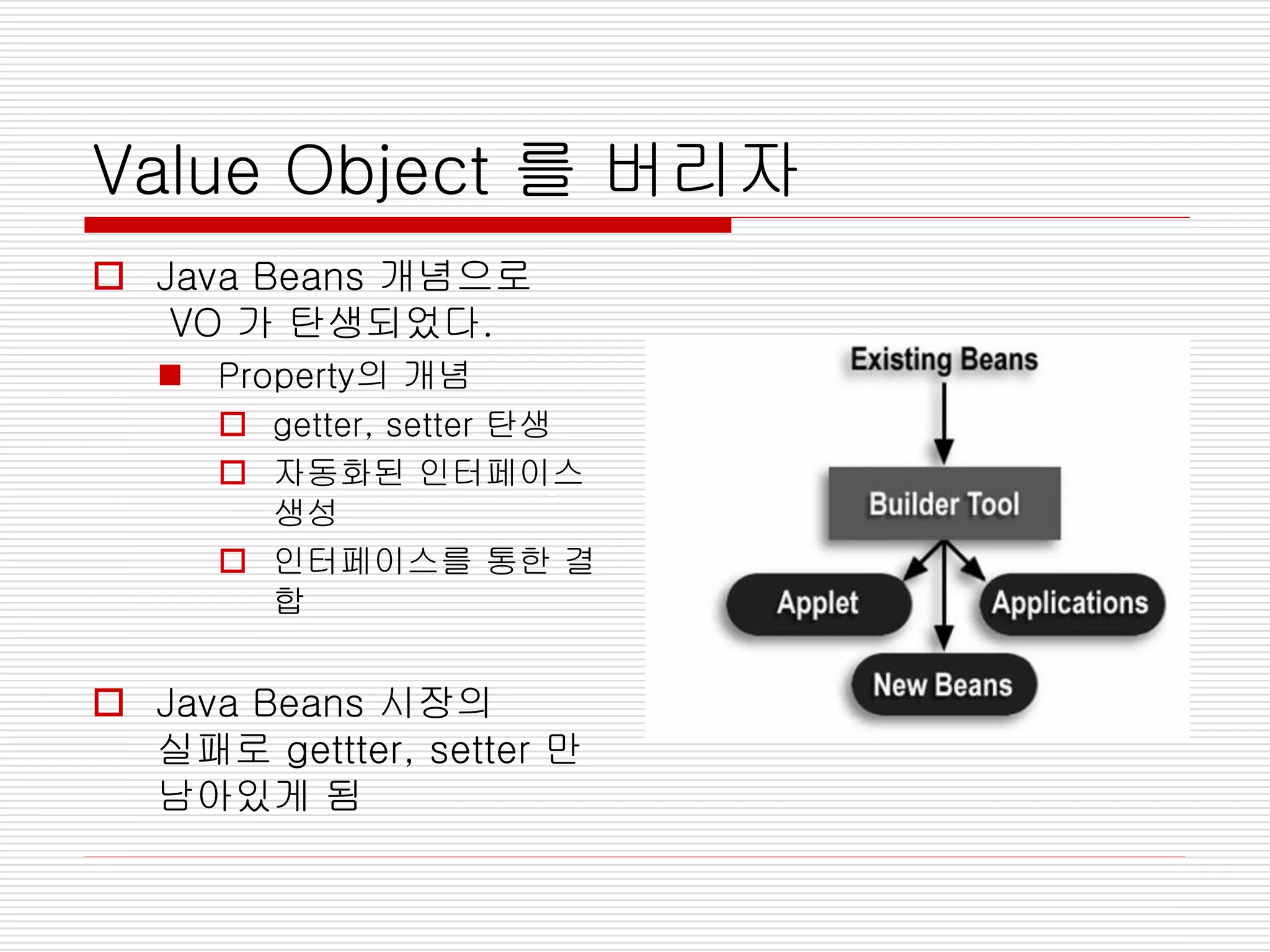 Value Object 를 버리자

Java Beans 개념으로 VO 가 탄생되었다.

Property의 개념

getter, setter 탄생

자동화된 인터페이스 생성

인터페이스를 통한 결합

Java Beans 시장의 실패로 gettter, setter 만 남아있게 됨

Existing Beans

Builder Tool

Applet

Applications

New Beans